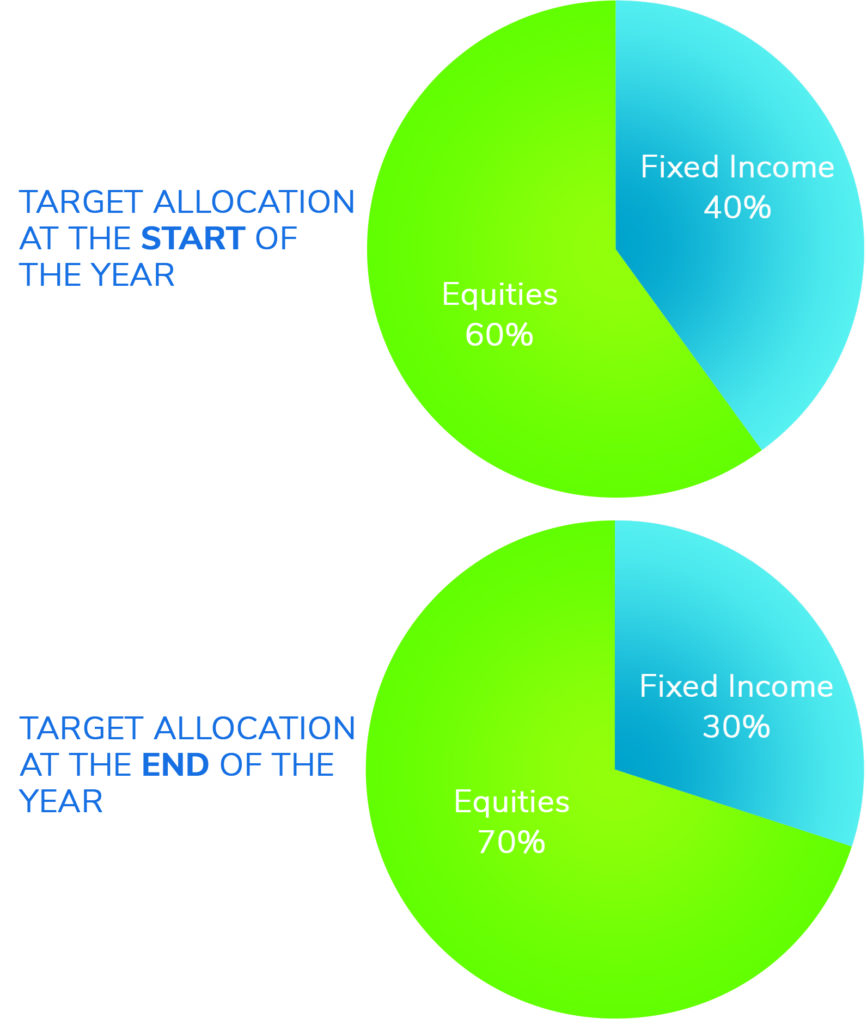 TARGET ALLOCATION AT THE START OF THE YEAR

Fixed Income 40%

Equities 60%

TARGET ALLOCATION AT THE END OF THE YEAR

Fixed Income 30%

Equities 70%